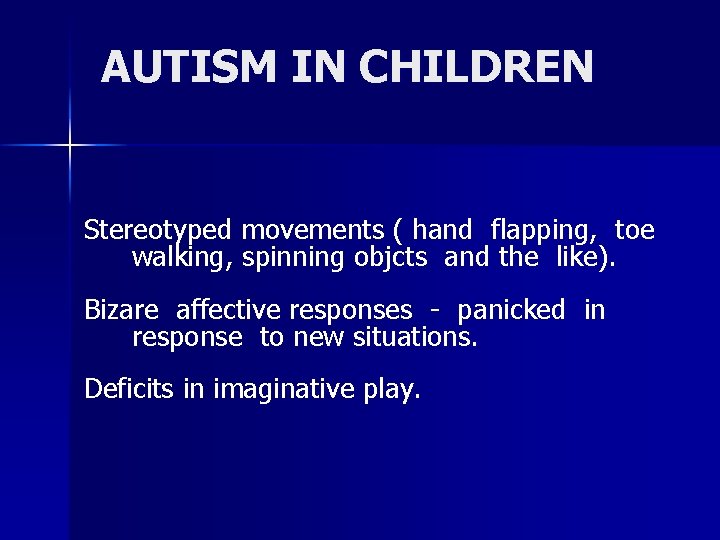 AUTISM IN CHILDREN

Stereotyped movements ( hand flapping, toe walking, spinning objcts and the like).

Bizare affective responses - panicked in response to new situations.

Deficits in imaginative play.